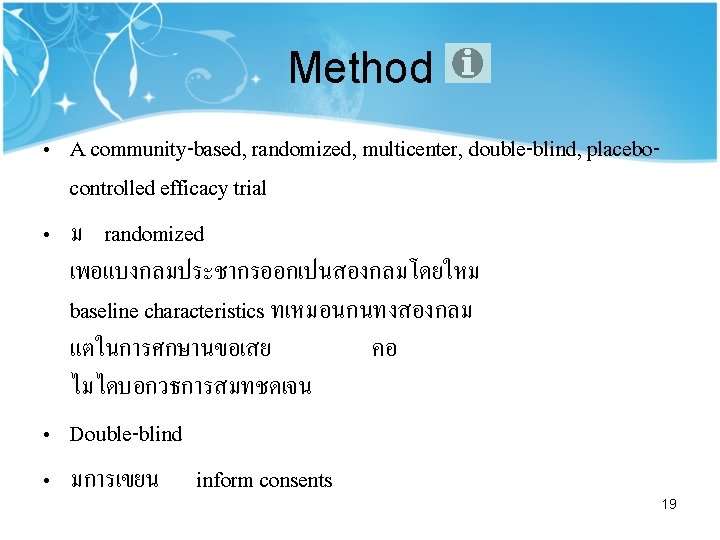 Method

• A community-based, randomized, multicenter, double-blind, placebo-controlled efficacy trial

• ม randomized เพอแบงกลมประชากรออกเปนสองกลมโดยใหม baseline characteristics ทเหมอนกนทงสองกลม แตในการศกษานขอเสย คอ ไมไดบอกวธการสมทชดเจน

• Double-blind

• มการเขยน inform consents

19